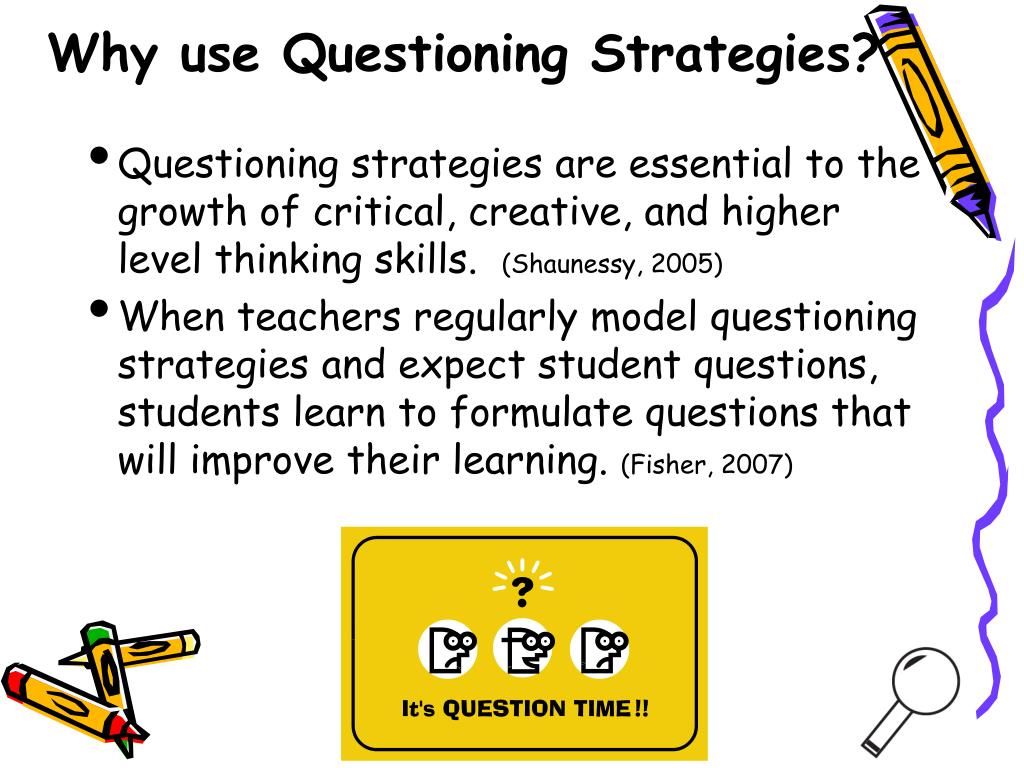 Why use Questioning Strategies?

• Questioning strategies are essential to the growth of critical, creative, and higher level thinking skills. (Shaunessy, 2005)

• When teachers regularly model questioning strategies and expect student questions, students learn to formulate questions that will improve their learning. (Fisher, 2007)

?

It's QUESTION TIME!!